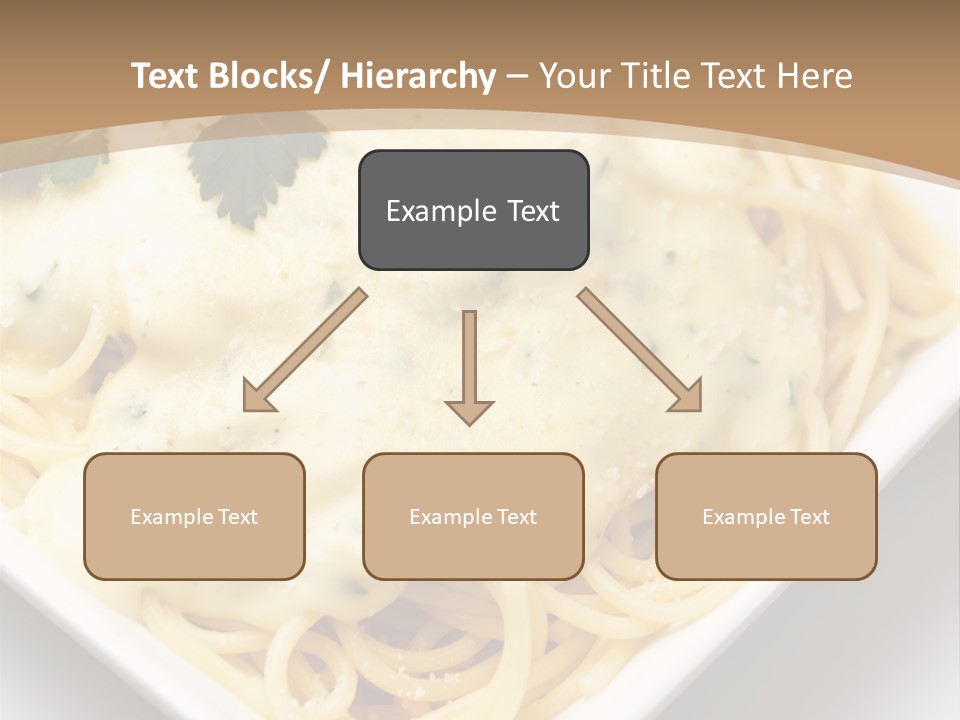 Text Blocks/ Hierarchy – Your Title Text Here

Example Text

Example Text

Example Text

Example Text